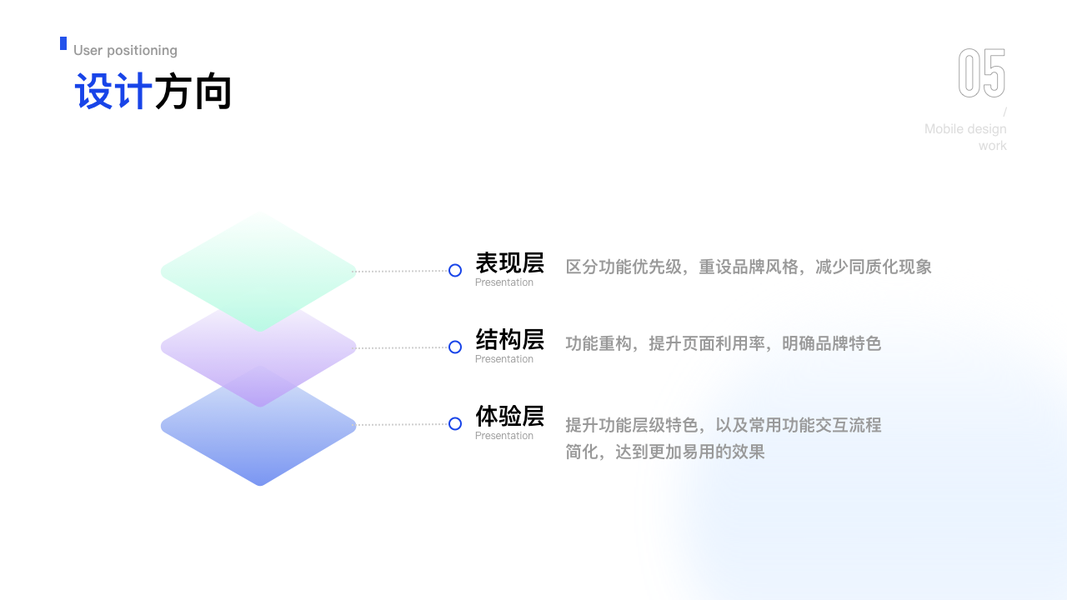 User positioning

设计方向

05
/
Mobile design work

表现层
Presentation
区分功能优先级，重设品牌风格，减少同质化现象

结构层
Presentation
功能重构，提升页面利用率，明确品牌特色

体验层
Presentation
提升功能层级特色，以及常用功能交互流程简化，达到更加易用的效果